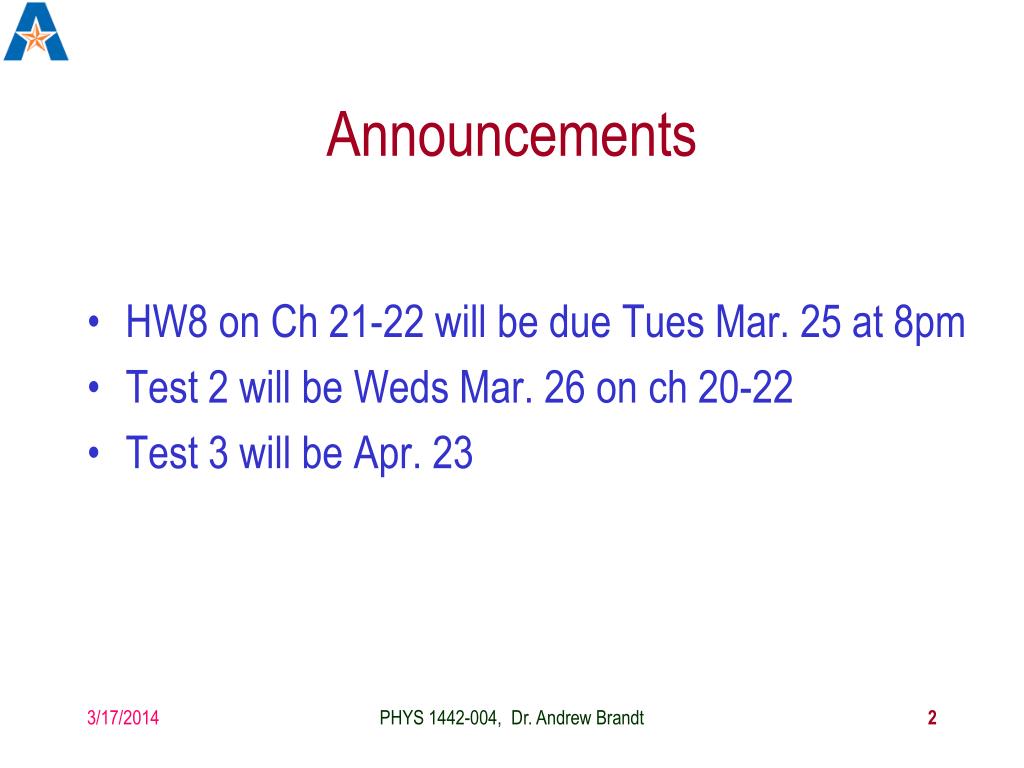 Announcements

• HW8 on Ch 21-22 will be due Tues Mar. 25 at 8pm
• Test 2 will be Weds Mar. 26 on ch 20-22
• Test 3 will be Apr. 23

3/17/2014
PHYS 1442-004, Dr. Andrew Brandt
2